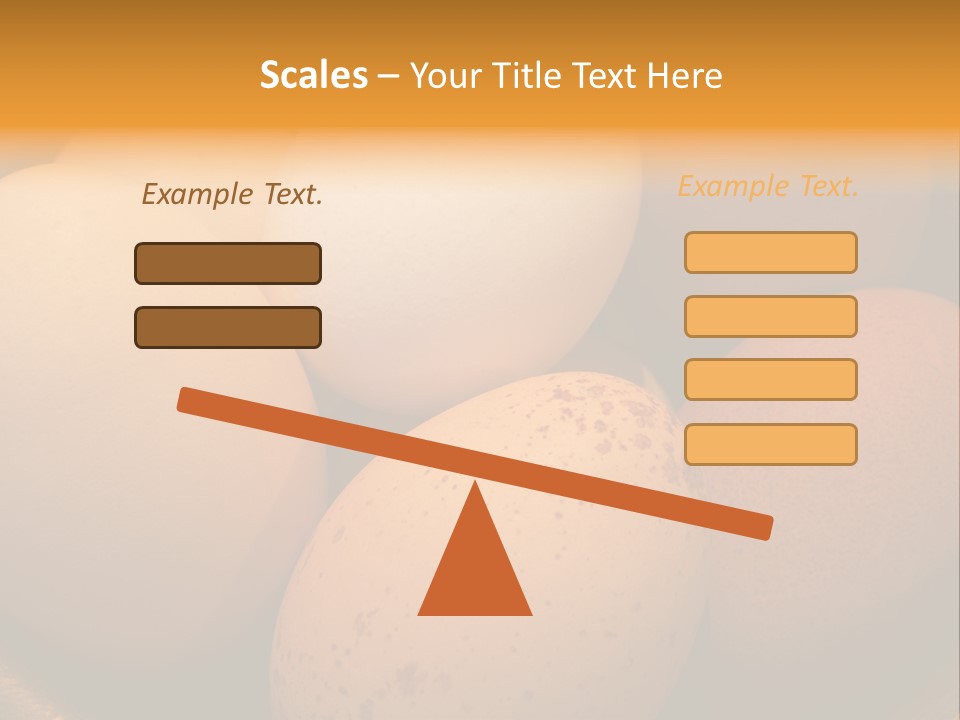 Scales – Your Title Text Here

Example Text.

Example Text.